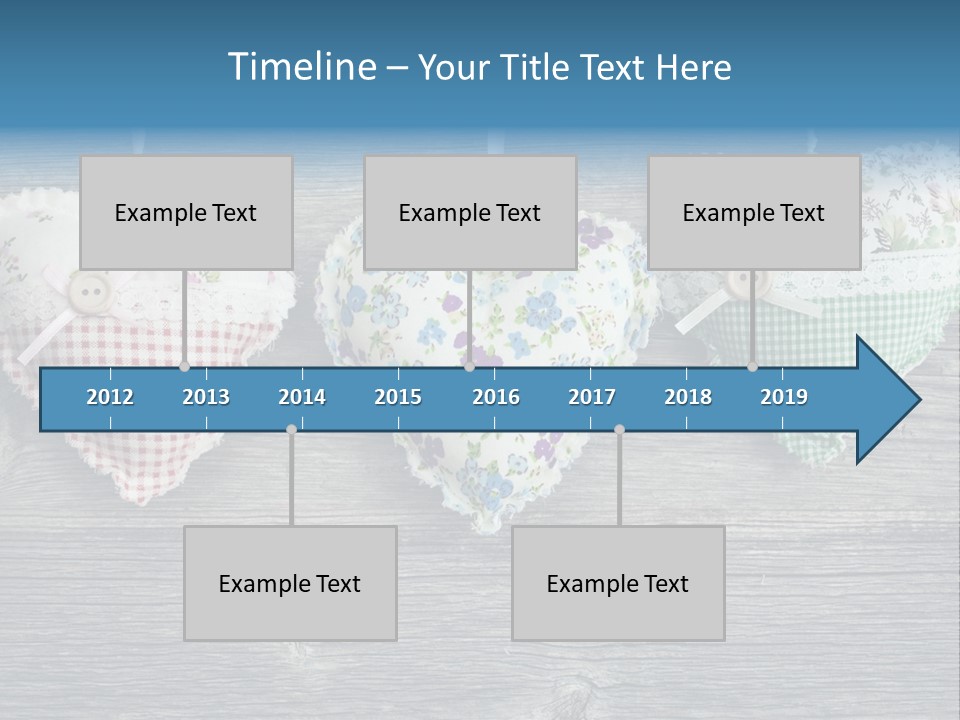 Timeline – Your Title Text Here

Example Text

Example Text

Example Text

2012 2013 2014 2015 2016 2017 2018 2019

Example Text

Example Text